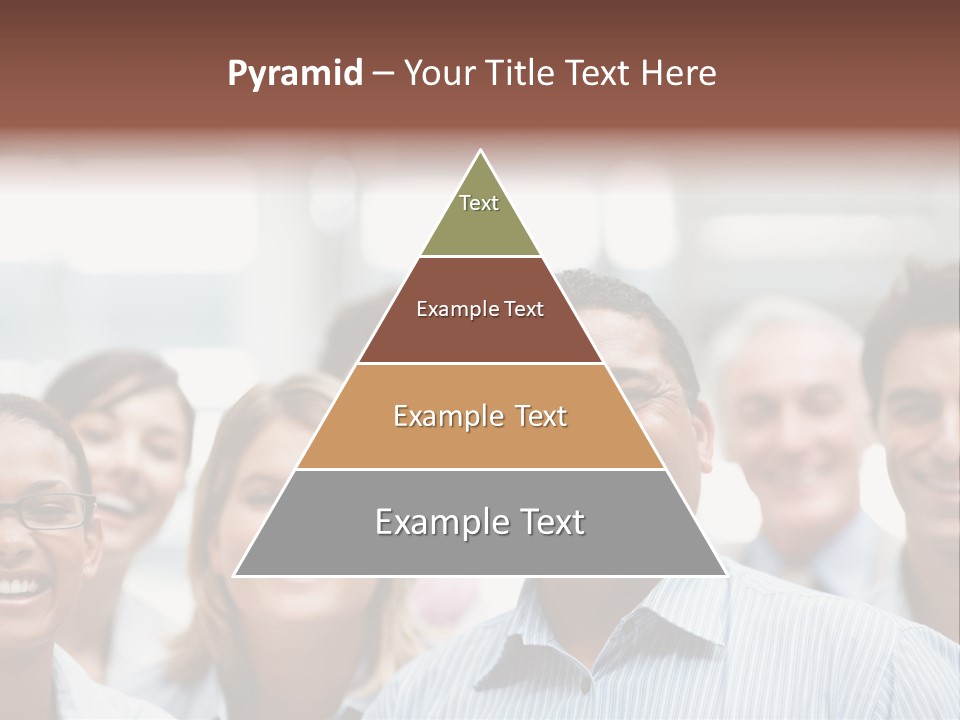 Pyramid – Your Title Text Here

Text

Example Text

Example Text

Example Text